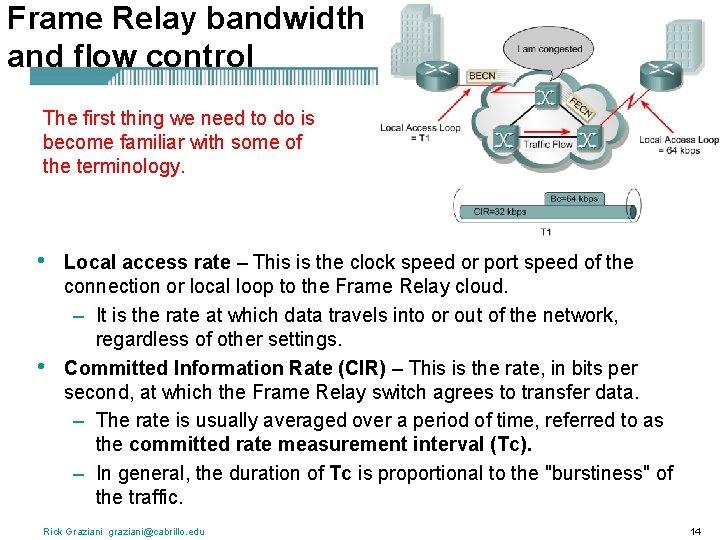 Frame Relay bandwidth and flow control

The first thing we need to do is become familiar with some of the terminology.

I am congested

BECN

FECN

Local Access Loop = T1

Traffic Flow

Local Access Loop = 64 kbps

Bc=64 kbps

CIR=32 kbps

T1

• **Local access rate** – This is the clock speed or port speed of the connection or local loop to the Frame Relay cloud.
 – It is the rate at which data travels into or out of the network, regardless of other settings.
• **Committed Information Rate (CIR)** – This is the rate, in bits per second, at which the Frame Relay switch agrees to transfer data.
 – The rate is usually averaged over a period of time, referred to as the **committed rate measurement interval (Tc).**
 – In general, the duration of **Tc** is proportional to the "burstiness" of the traffic.

Rick Graziani graziani@cabrillo.edu

14